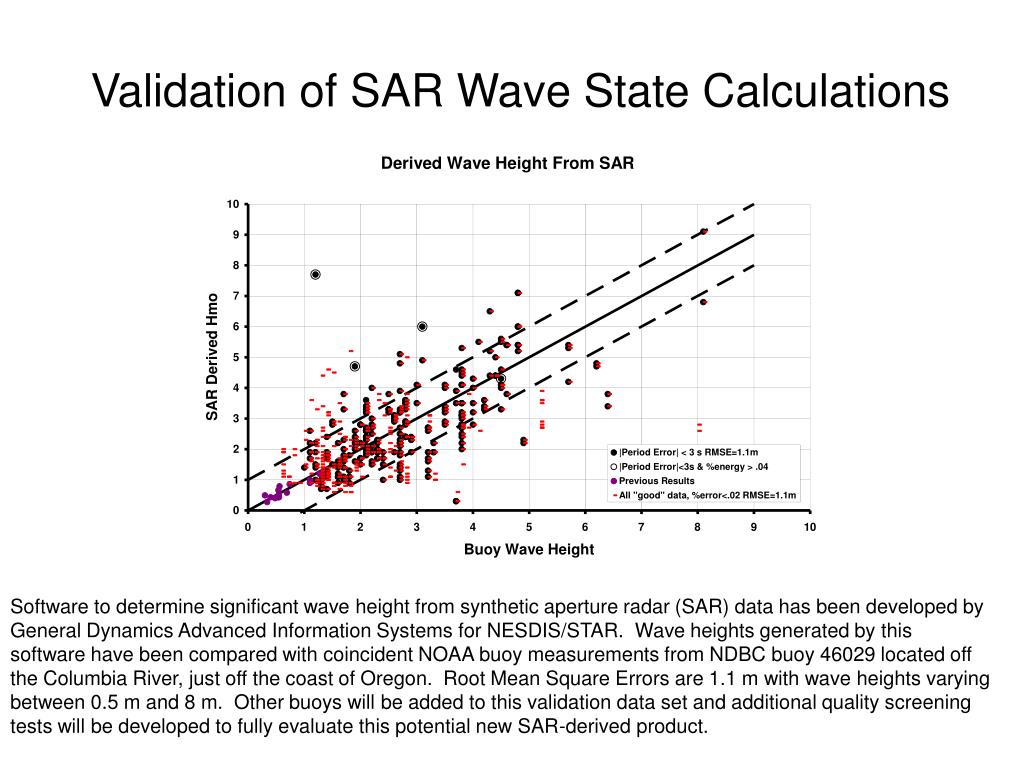 Validation of SAR Wave State Calculations

Derived Wave Height From SAR

SAR Derived Hmo

10
9
8
7
6
5
4
3
2
1
0

0 1 2 3 4 5 6 7 8 9 10

Buoy Wave Height

|Period Error| < 3 s RMSE=1.1m
|Period Error|<3s & %energy > .04
Previous Results
All "good" data, %error<.02 RMSE=1.1m

Software to determine significant wave height from synthetic aperture radar (SAR) data has been developed by General Dynamics Advanced Information Systems for NESDIS/STAR. Wave heights generated by this software have been compared with coincident NOAA buoy measurements from NDBC buoy 46029 located off the Columbia River, just off the coast of Oregon. Root Mean Square Errors are 1.1 m with wave heights varying between 0.5 m and 8 m. Other buoys will be added to this validation data set and additional quality screening tests will be developed to fully evaluate this potential new SAR-derived product.